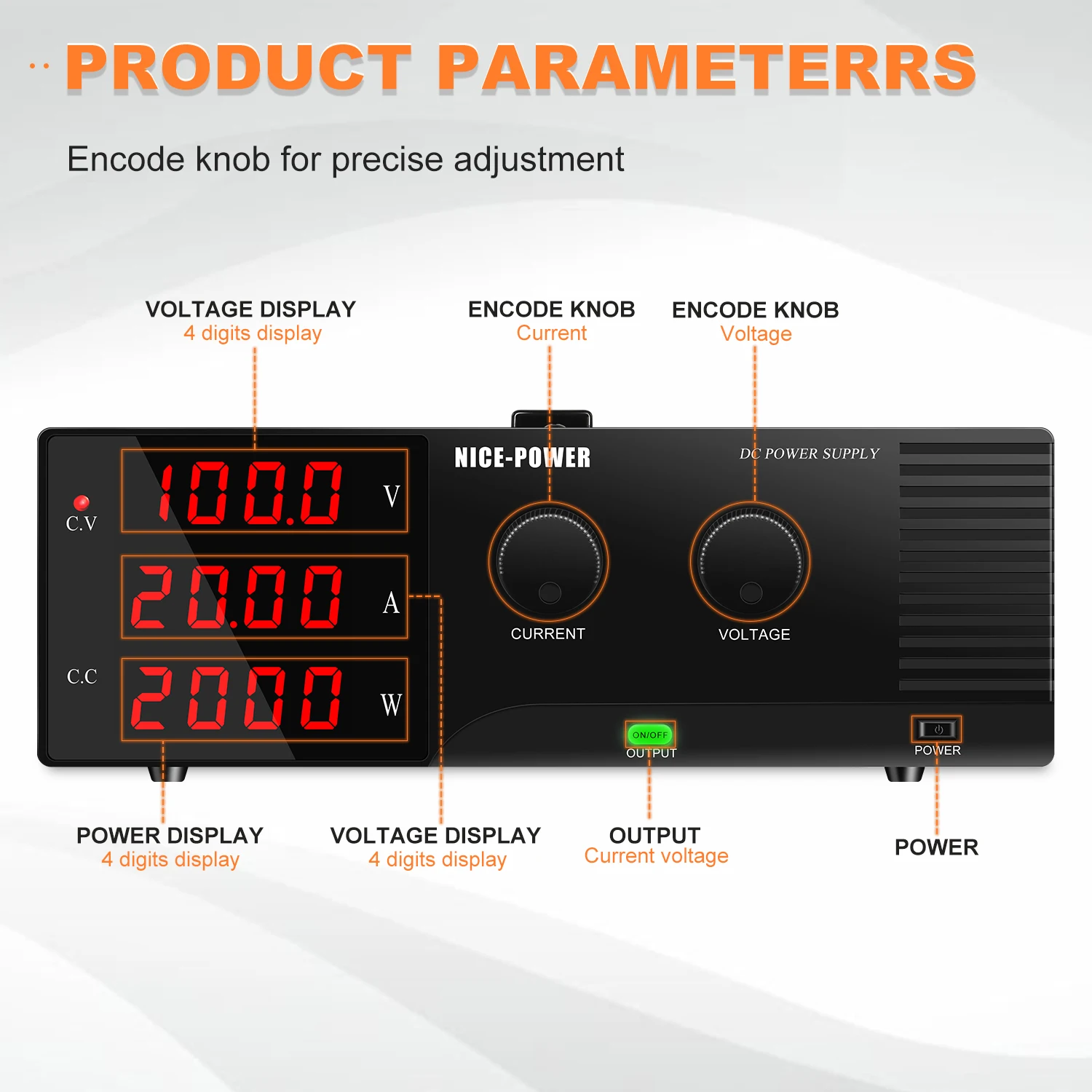 PRODUCT PARAMETERRS

Encode knob for precise adjustment

VOLTAGE DISPLAY
4 digits display

ENCODE KNOB
Current

ENCODE KNOB
Voltage

NICE-POWER

DC POWER SUPPLY

C.V

100.0 V

20.00 A

C.C

2000 W

CURRENT

VOLTAGE

ON/OFF
OUTPUT

POWER

POWER DISPLAY
4 digits display

VOLTAGE DISPLAY
4 digits display

OUTPUT
Current voltage

POWER